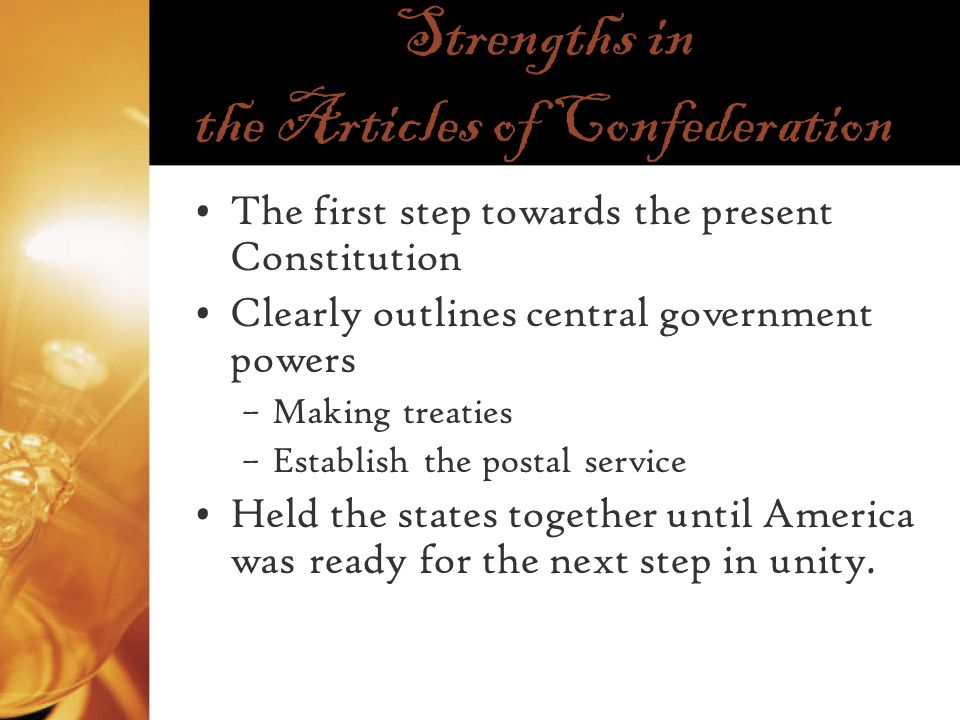 Strengths in the Articles of Confederation

• The first step towards the present Constitution
• Clearly outlines central government powers
  – Making treaties
  – Establish the postal service
• Held the states together until America was ready for the next step in unity.